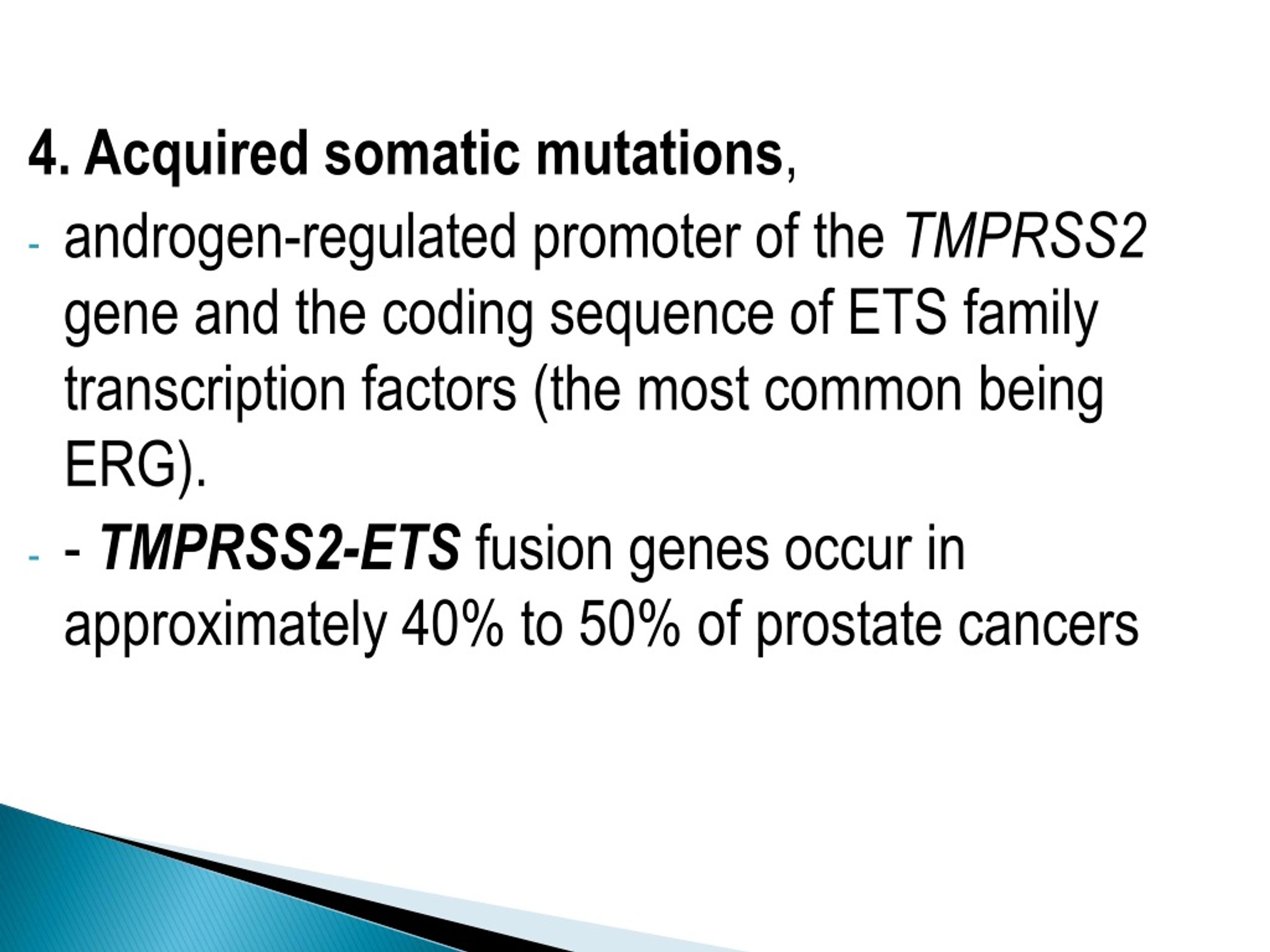 4. Acquired somatic mutations,

- androgen-regulated promoter of the TMPRSS2 gene and the coding sequence of ETS family transcription factors (the most common being ERG).

- - TMPRSS2-ETS fusion genes occur in approximately 40% to 50% of prostate cancers